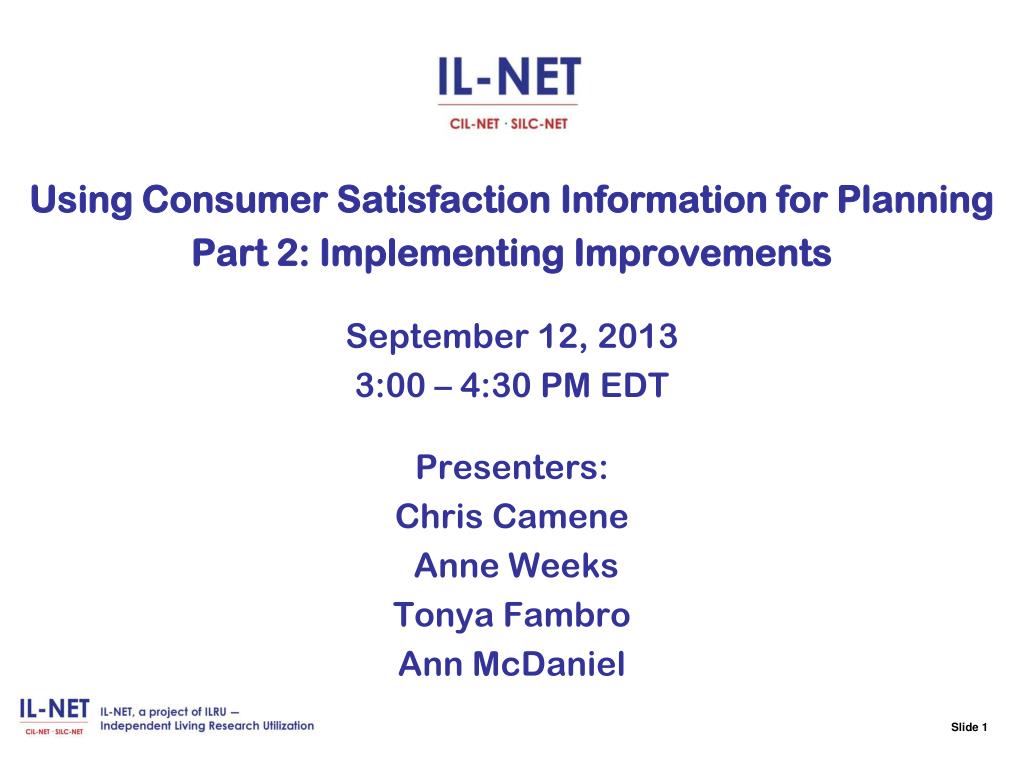 IL-NET
CIL-NET · SILC-NET

Using Consumer Satisfaction Information for Planning
Part 2: Implementing Improvements

September 12, 2013
3:00 – 4:30 PM EDT

Presenters:
Chris Camene
Anne Weeks
Tonya Fambro
Ann McDaniel

IL-NET
CIL-NET · SILC-NET
IL-NET, a project of ILRU — Independent Living Research Utilization

Slide 1